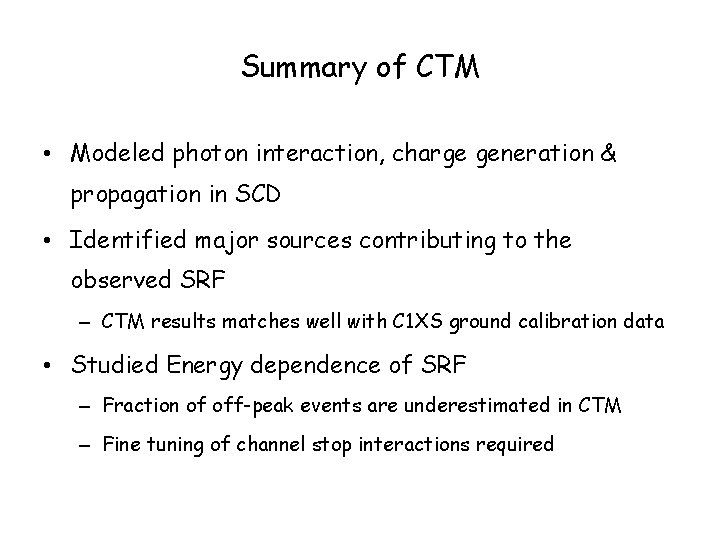 Summary of CTM

• Modeled photon interaction, charge generation & propagation in SCD

• Identified major sources contributing to the observed SRF

– CTM results matches well with C1XS ground calibration data

• Studied Energy dependence of SRF

– Fraction of off-peak events are underestimated in CTM

– Fine tuning of channel stop interactions required